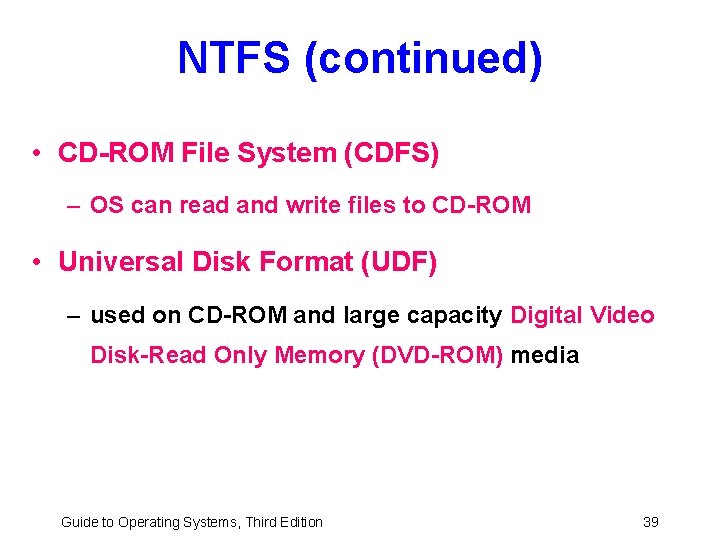 NTFS (continued)

• CD-ROM File System (CDFS)

– OS can read and write files to CD-ROM

• Universal Disk Format (UDF)

– used on CD-ROM and large capacity Digital Video Disk-Read Only Memory (DVD-ROM) media

Guide to Operating Systems, Third Edition

39